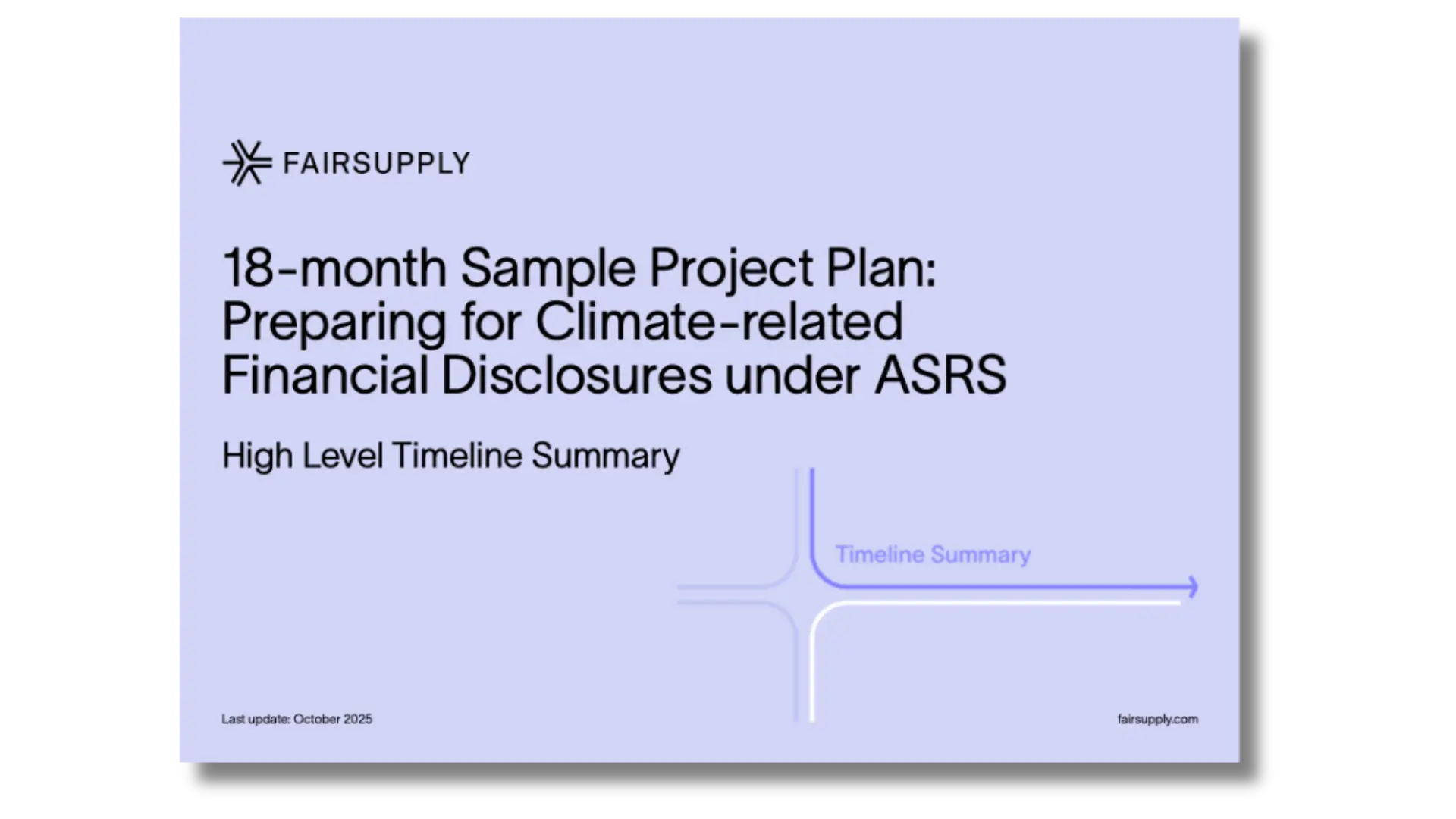 FAIRSUPPLY

18-month Sample Project Plan: Preparing for Climate-related Financial Disclosures under ASRS

High Level Timeline Summary

Timeline Summary

Last update: October 2025

fairsupply.com